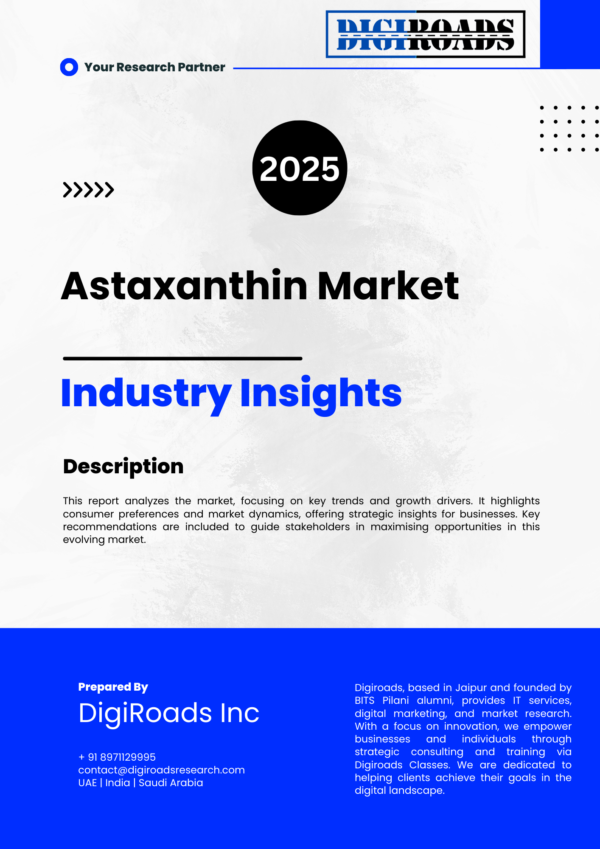 DIGIROADS

Your Research Partner

2025

>>>>>

Astaxanthin Market

Industry Insights

Description

This report analyzes the market, focusing on key trends and growth drivers. It highlights consumer preferences and market dynamics, offering strategic insights for businesses. Key recommendations are included to guide stakeholders in maximising opportunities in this evolving market.

Prepared By

DigiRoads Inc

+ 91 8971129995
contact@digiroadsresearch.com
UAE | India | Saudi Arabia

Digiroads, based in Jaipur and founded by BITS Pilani alumni, provides IT services, digital marketing, and market research. With a focus on innovation, we empower businesses and individuals through strategic consulting and training via Digiroads Classes. We are dedicated to helping clients achieve their goals in the digital landscape.